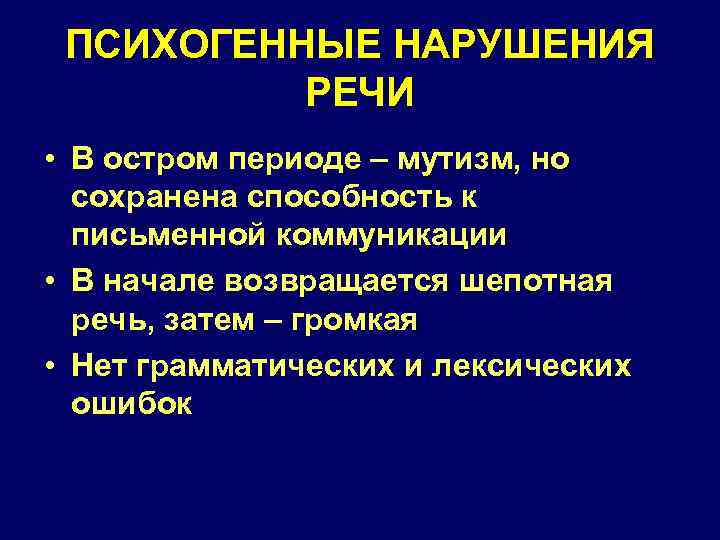 ПСИХОГЕННЫЕ НАРУШЕНИЯ РЕЧИ

• В остром периоде – мутизм, но сохранена способность к письменной коммуникации

• В начале возвращается шепотная речь, затем – громкая

• Нет грамматических и лексических ошибок